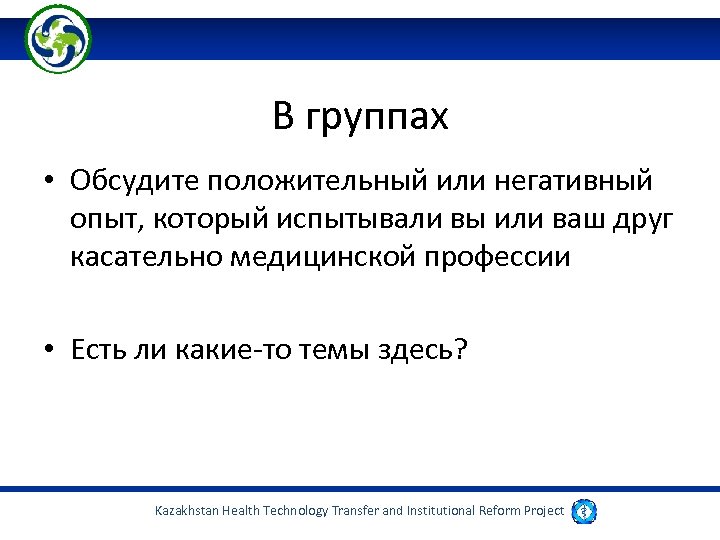 В группах

• Обсудите положительный или негативный опыт, который испытывали вы или ваш друг касательно медицинской профессии

• Есть ли какие-то темы здесь?

Kazakhstan Health Technology Transfer and Institutional Reform Project